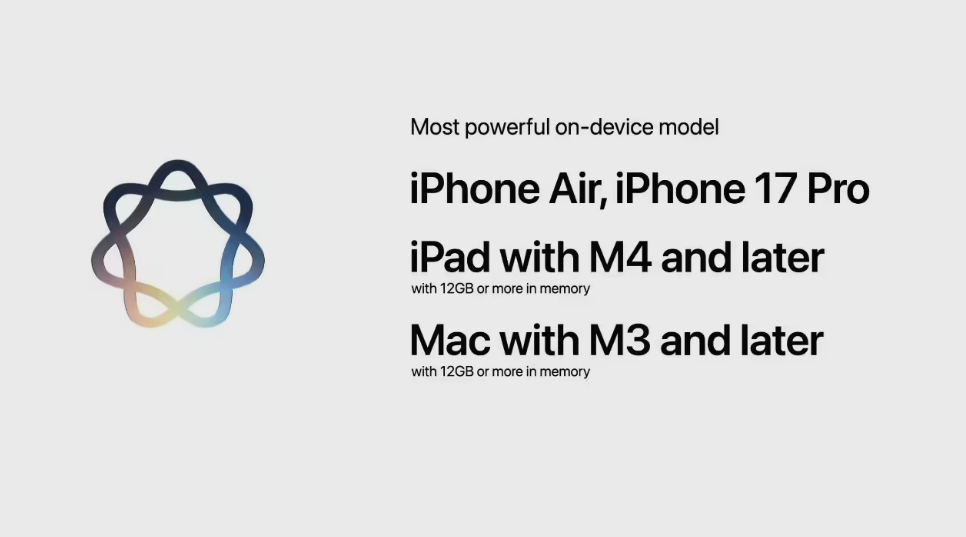 Most powerful on-device model

iPhone Air, iPhone 17 Pro

iPad with M4 and later
with 12GB or more in memory

Mac with M3 and later
with 12GB or more in memory